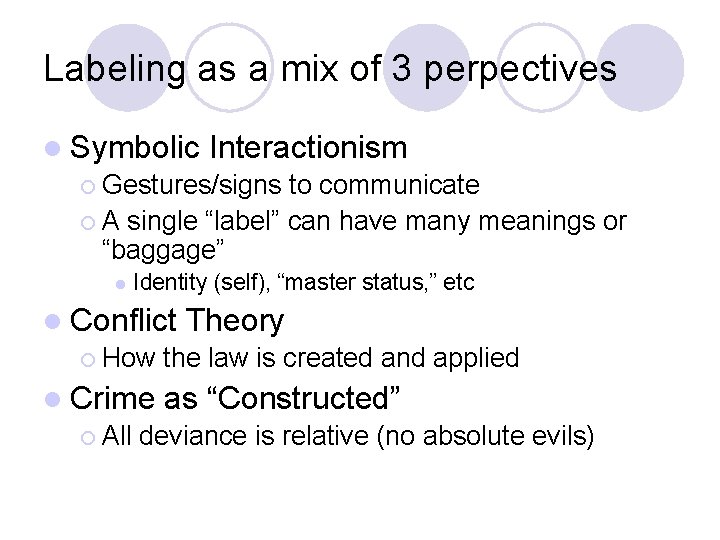 Labeling as a mix of 3 perpectives

Symbolic Interactionism

Gestures/signs to communicate

A single “label” can have many meanings or “baggage”

Identity (self), “master status,” etc

Conflict Theory

How the law is created and applied

Crime as “Constructed”

All deviance is relative (no absolute evils)